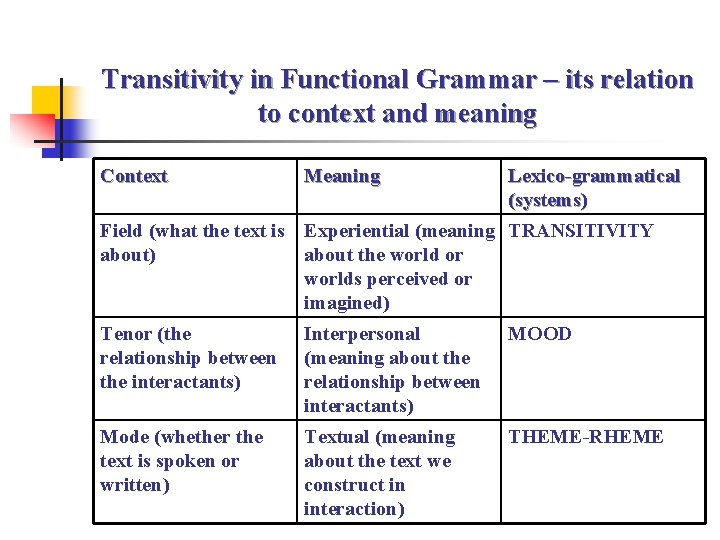 Transitivity in Functional Grammar – its relation to context and meaning

| Context | Meaning | Lexico-grammatical (systems) |
|---|---|---|
| Field (what the text is about) | Experiential (meaning about the world or worlds perceived or imagined) | TRANSITIVITY |
| Tenor (the relationship between the interactants) | Interpersonal (meaning about the relationship between interactants) | MOOD |
| Mode (whether the text is spoken or written) | Textual (meaning about the text we construct in interaction) | THEME-RHEME |